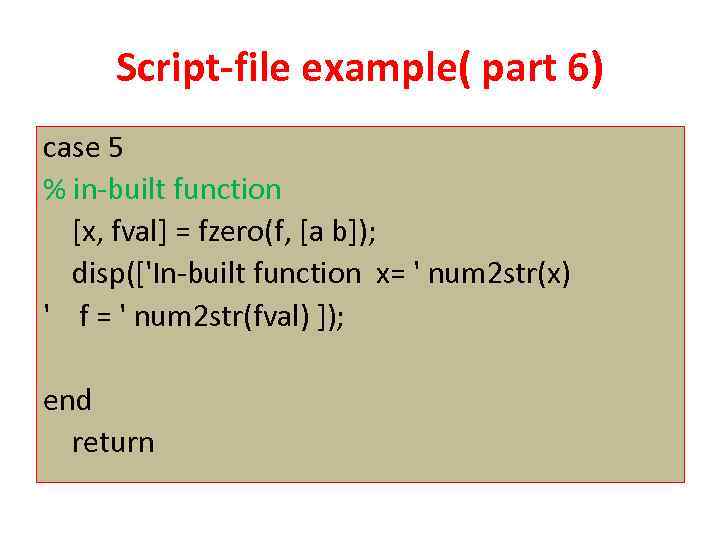 Script-file example( part 6)

case 5
% in-built function
[x, fval] = fzero(f, [a b]);
disp(['In-built function  x= ' num2str(x)
'    f = ' num2str(fval) ]);

end
return